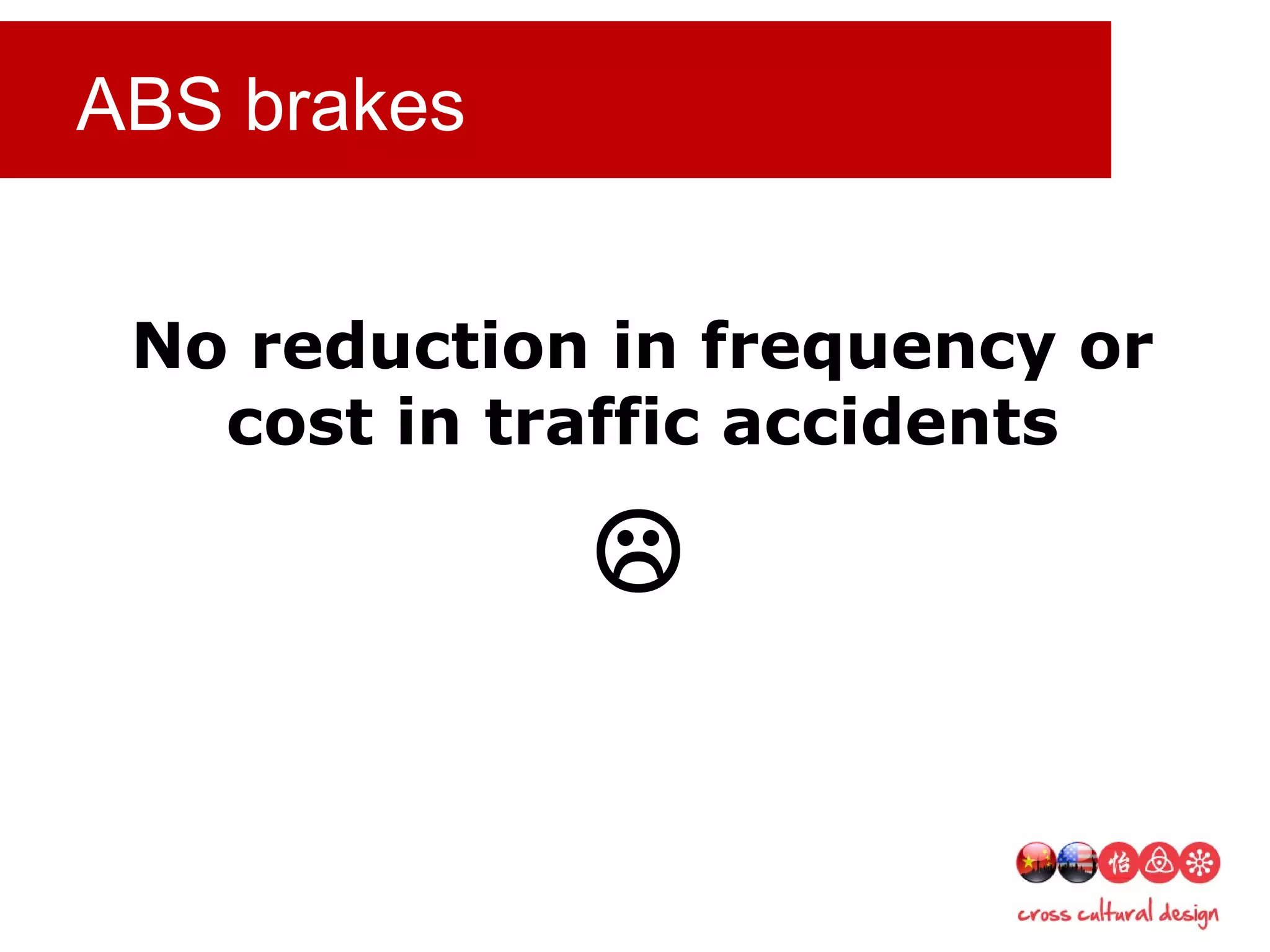 ABS brakes

No reduction in frequency or cost in traffic accidents

☹

怡

cross cultural design